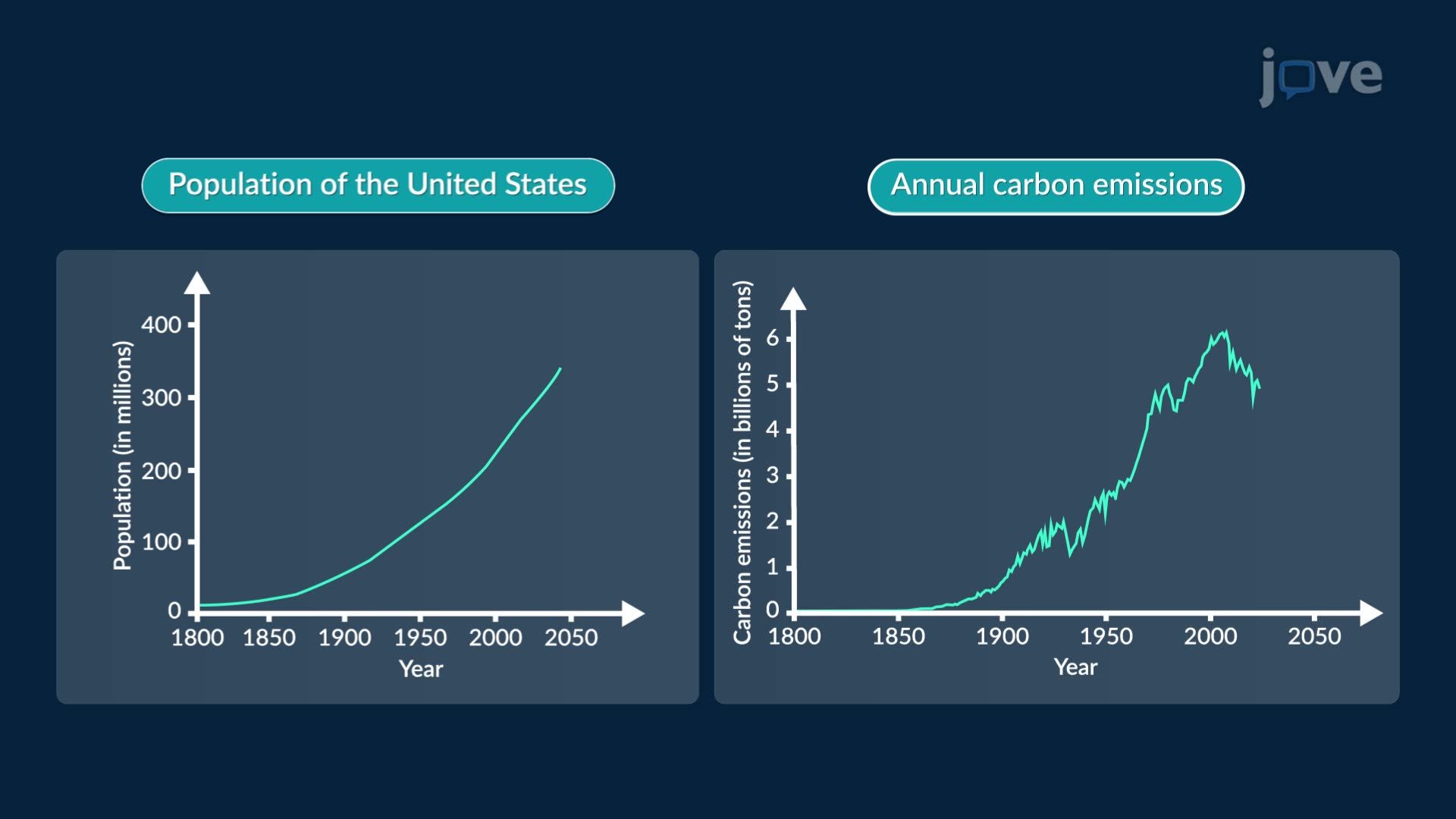 jove

Population of the United States

Population (in millions)

400
300
200
100
0

1800 1850 1900 1950 2000 2050

Year

Annual carbon emissions

Carbon emissions (in billions of tons)

6
5
4
3
2
1
0

1800 1850 1900 1950 2000 2050

Year